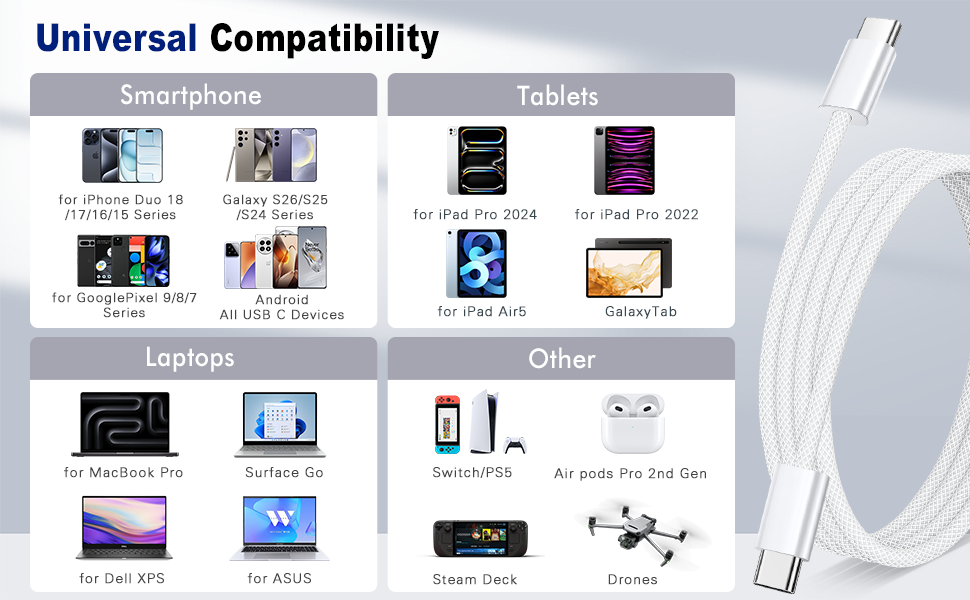 Universal Compatibility

Smartphone

for iPhone Duo 18 /17/16/15 Series

Galaxy S26/S25 /S24 Series

for GooglePixel 9/8/7 Series

Android All USB C Devices

Tablets

for iPad Pro 2024

for iPad Pro 2022

for iPad Air5

GalaxyTab

Laptops

for MacBook Pro

Surface Go

for Dell XPS

for ASUS

Other

Switch/PS5

Air pods Pro 2nd Gen

Steam Deck

Drones